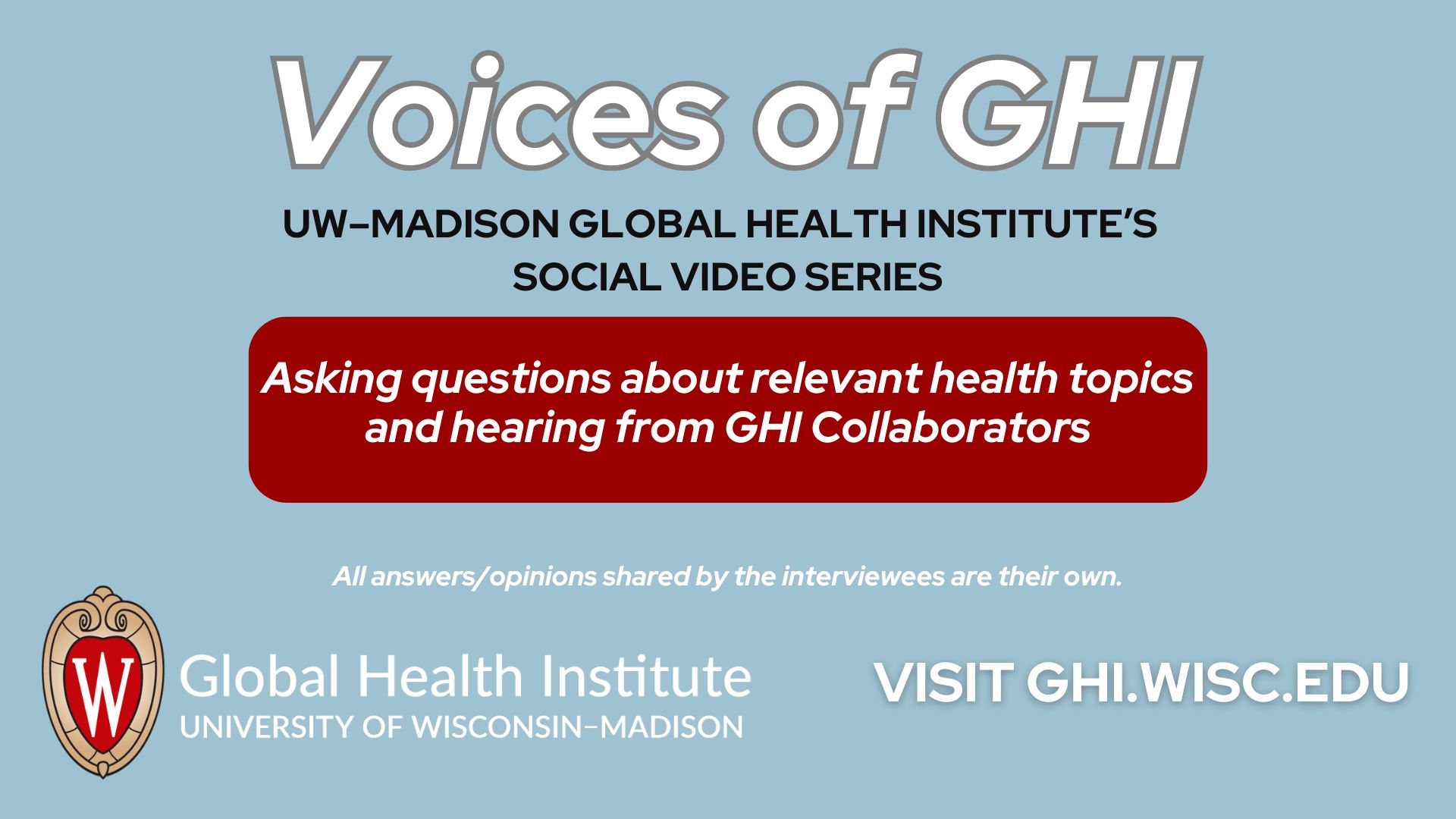 Voices of GHI

UW–MADISON GLOBAL HEALTH INSTITUTE'S SOCIAL VIDEO SERIES

Asking questions about relevant health topics and hearing from GHI Collaborators

All answers/opinions shared by the interviewees are their own.

W

Global Health Institute
UNIVERSITY OF WISCONSIN–MADISON

VISIT GHI.WISC.EDU